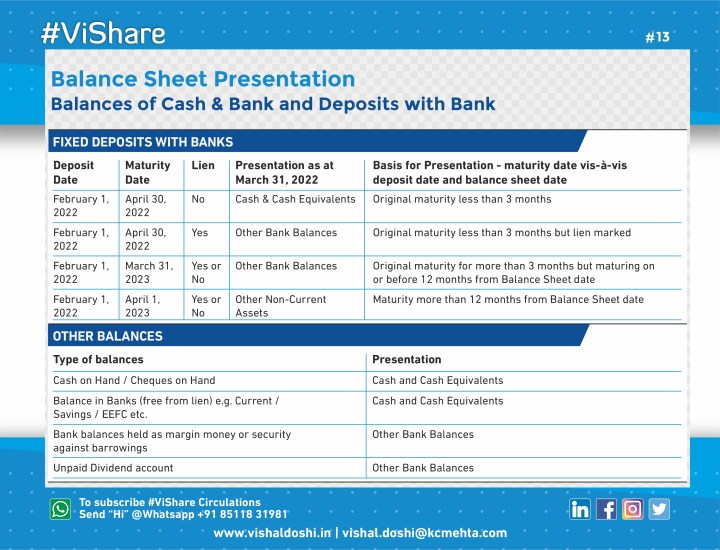 #ViShare

#13

Balance Sheet Presentation

Balances of Cash & Bank and Deposits with Bank

FIXED DEPOSITS WITH BANKS

| Deposit Date | Maturity Date | Lien | Presentation as at March 31, 2022 | Basis for Presentation - maturity date vis-à-vis deposit date and balance sheet date |
|---|---|---|---|---|
| February 1, 2022 | April 30, 2022 | No | Cash & Cash Equivalents | Original maturity less than 3 months |
| February 1, 2022 | April 30, 2022 | Yes | Other Bank Balances | Original maturity less than 3 months but lien marked |
| February 1, 2022 | March 31, 2023 | Yes or No | Other Bank Balances | Original maturity for more than 3 months but maturing on or before 12 months from Balance Sheet date |
| February 1, 2022 | April 1, 2023 | Yes or No | Other Non-Current Assets | Maturity more than 12 months from Balance Sheet date |

OTHER BALANCES

| Type of balances | Presentation |
|---|---|
| Cash on Hand / Cheques on Hand | Cash and Cash Equivalents |
| Balance in Banks (free from lien) e.g. Current / Savings / EEFC etc. | Cash and Cash Equivalents |
| Bank balances held as margin money or security against barrowings | Other Bank Balances |
| Unpaid Dividend account | Other Bank Balances |

To subscribe #ViShare Circulations
Send "Hi" @Whatsapp +91 85118 31981

www.vishaldoshi.in | vishal.doshi@kcmehta.com